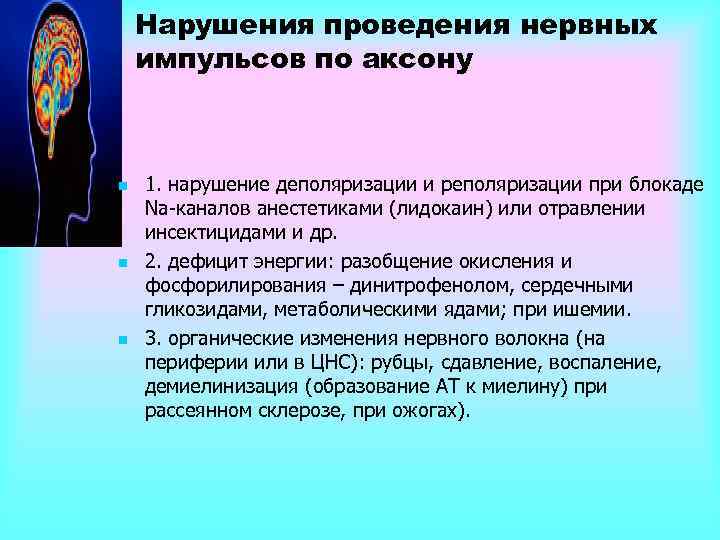 Нарушения проведения нервных импульсов по аксону

1. нарушение деполяризации и реполяризации при блокаде Na-каналов анестетиками (лидокаин) или отравлении инсектицидами и др.

2. дефицит энергии: разобщение окисления и фосфорилирования – динитрофенолом, сердечными гликозидами, метаболическими ядами; при ишемии.

3. органические изменения нервного волокна (на периферии или в ЦНС): рубцы, сдавление, воспаление, демиелинизация (образование АТ к миелину) при рассеянном склерозе, при ожогах).